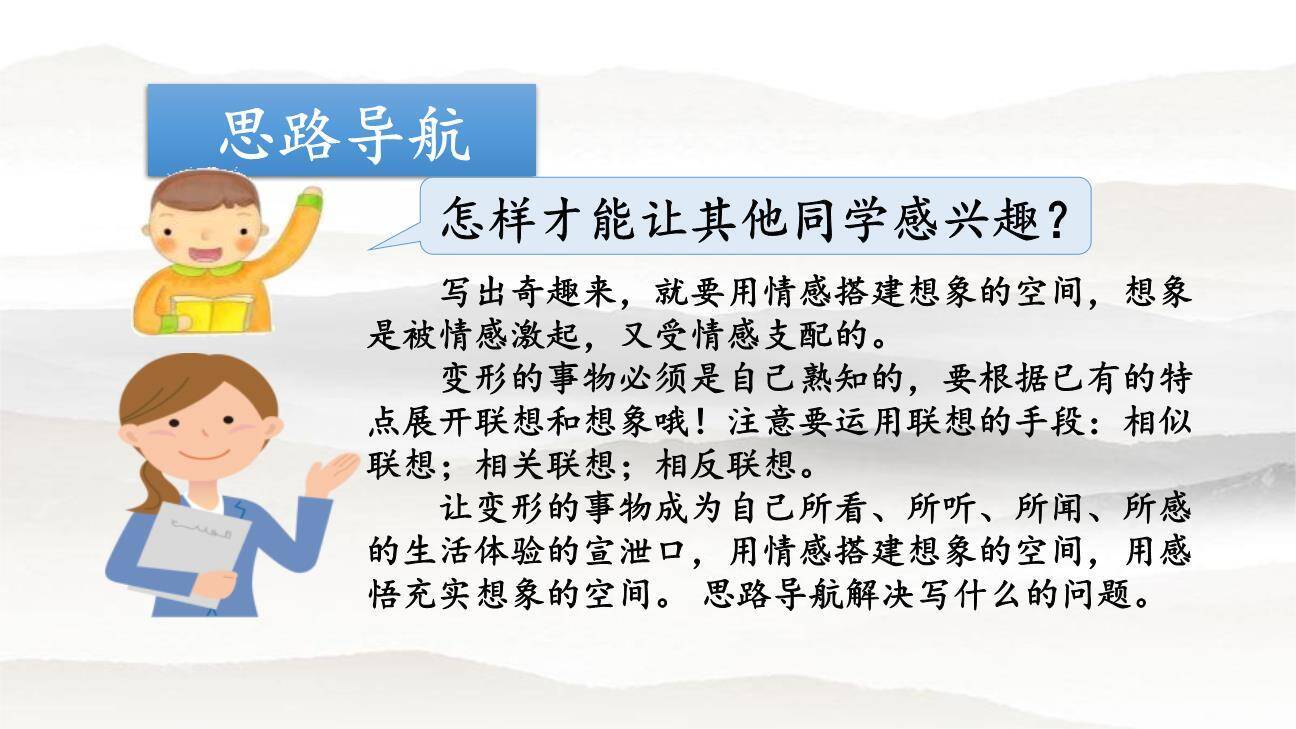 思路导航

怎样才能让其他同学感兴趣？

写出奇趣来，就要用情感搭建想象的空间，想象是被情感激起，又受情感支配的。

变形的事物必须是自己熟知的，要根据已有的特点展开联想和想象哦！注意要运用联想的手段：相似联想；相关联想；相反联想。

让变形的事物成为自己所看、所听、所闻、所感的生活体验的宣泄口，用情感搭建想象的空间，用感悟充实想象的空间。 思路导航解决写什么的问题。